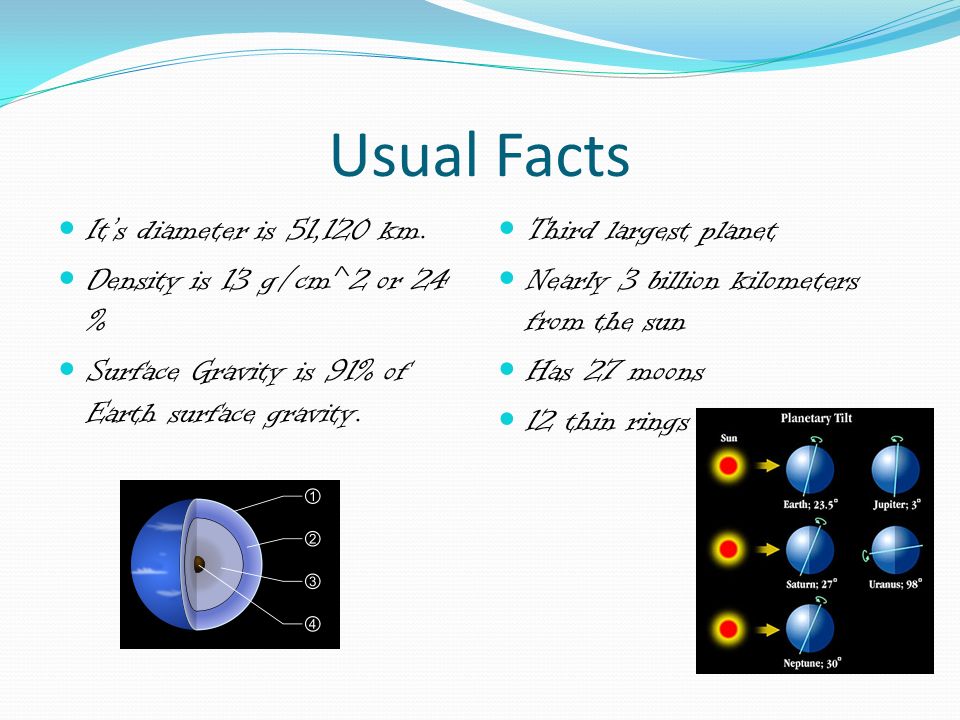 Usual Facts

- It's diameter is 51,120 km.
- Density is 1.3 g/cm^2 or 24 %
- Surface Gravity is 91% of Earth surface gravity.

①
②
③
④

- Third largest planet
- Nearly 3 billion kilometers from the sun
- Has 27 moons
- 12 thin rings

Planetary Tilt
Sun
Earth; 23.5°
Jupiter; 3°
Saturn; 27°
Uranus; 98°
Neptune; 30°